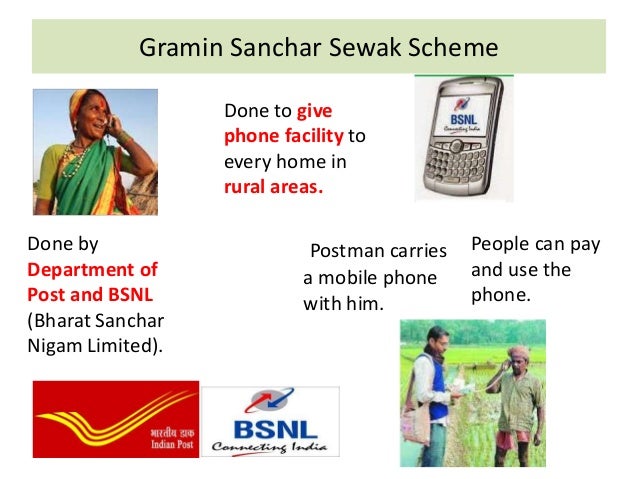 Gramin Sanchar Sewak Scheme

Done to give phone facility to every home in rural areas.

BSNL
Connecting India

Done by Department of Post and BSNL (Bharat Sanchar Nigam Limited).

Postman carries a mobile phone with him.

People can pay and use the phone.

भारतीय डाक
Indian Post

BSNL
Connecting India